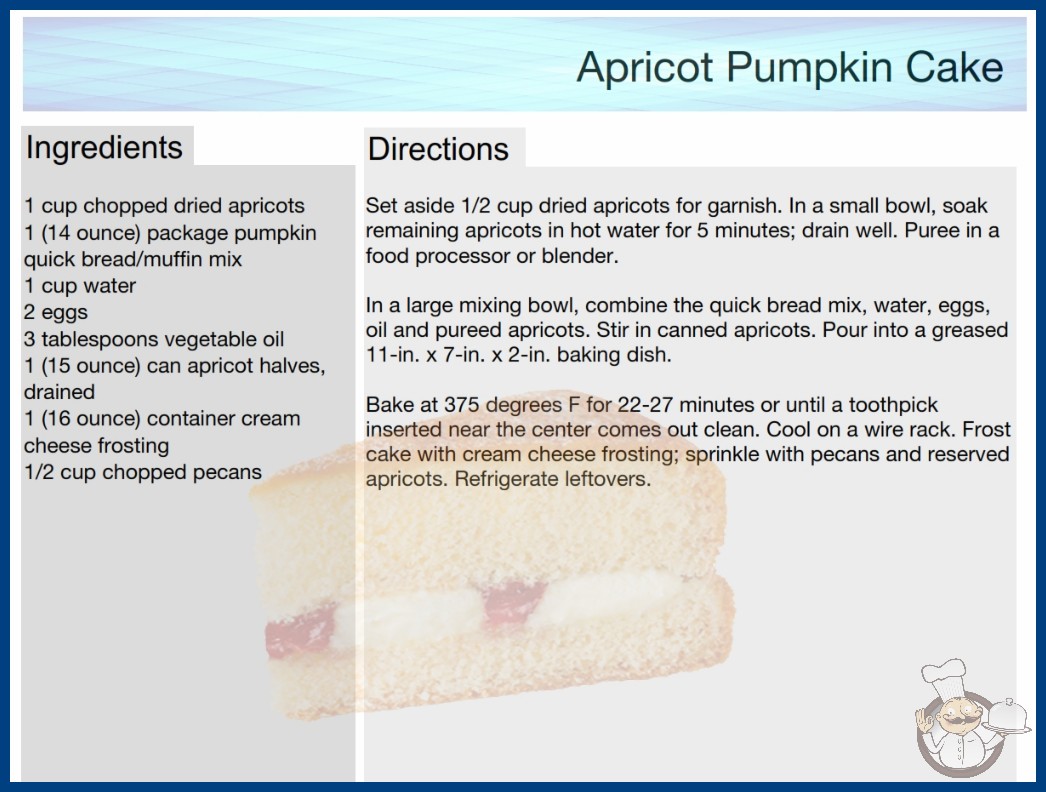 Apricot Pumpkin Cake

Ingredients

1 cup chopped dried apricots
1 (14 ounce) package pumpkin quick bread/muffin mix
1 cup water
2 eggs
3 tablespoons vegetable oil
1 (15 ounce) can apricot halves, drained
1 (16 ounce) container cream cheese frosting
1/2 cup chopped pecans

Directions

Set aside 1/2 cup dried apricots for garnish. In a small bowl, soak remaining apricots in hot water for 5 minutes; drain well. Puree in a food processor or blender.

In a large mixing bowl, combine the quick bread mix, water, eggs, oil and pureed apricots. Stir in canned apricots. Pour into a greased 11-in. x 7-in. x 2-in. baking dish.

Bake at 375 degrees F for 22-27 minutes or until a toothpick inserted near the center comes out clean. Cool on a wire rack. Frost cake with cream cheese frosting; sprinkle with pecans and reserved apricots. Refrigerate leftovers.